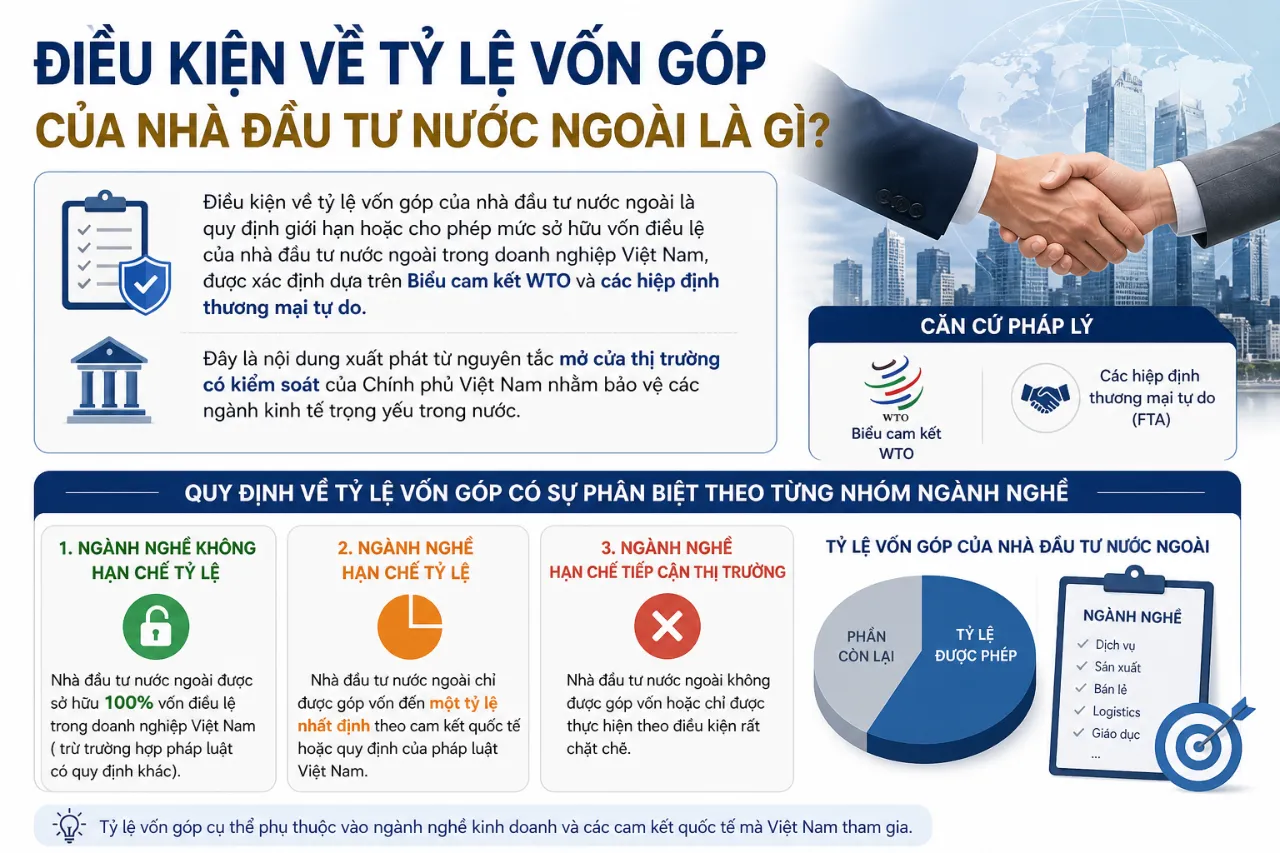 ĐIỀU KIỆN VỀ TỶ LỆ VỐN GÓP
CỦA NHÀ ĐẦU TƯ NƯỚC NGOÀI LÀ GÌ?

Điều kiện về tỷ lệ vốn góp của nhà đầu tư nước ngoài là quy định giới hạn hoặc cho phép mức sở hữu vốn điều lệ của nhà đầu tư nước ngoài trong doanh nghiệp Việt Nam, được xác định dựa trên Biểu cam kết WTO và các hiệp định thương mại tự do.

Đây là nội dung xuất phát từ nguyên tắc mở cửa thị trường có kiểm soát của Chính phủ Việt Nam nhằm bảo vệ các ngành kinh tế trọng yếu trong nước.

CĂN CỨ PHÁP LÝ

WTO
Biểu cam kết WTO

Các hiệp định thương mại tự do (FTA)

QUY ĐỊNH VỀ TỶ LỆ VỐN GÓP CÓ SỰ PHÂN BIỆT THEO TỪNG NHÓM NGÀNH NGHỀ

1. NGÀNH NGHỀ KHÔNG HẠN CHẾ TỶ LỆ

Nhà đầu tư nước ngoài được sở hữu 100% vốn điều lệ trong doanh nghiệp Việt Nam ( trừ trường hợp pháp luật có quy định khác).

2. NGÀNH NGHỀ HẠN CHẾ TỶ LỆ

Nhà đầu tư nước ngoài chỉ được góp vốn đến một tỷ lệ nhất định theo cam kết quốc tế hoặc quy định của pháp luật Việt Nam.

3. NGÀNH NGHỀ HẠN CHẾ TIẾP CẬN THỊ TRƯỜNG

Nhà đầu tư nước ngoài không được góp vốn hoặc chỉ được thực hiện theo điều kiện rất chặt chẽ.

TỶ LỆ VỐN GÓP CỦA NHÀ ĐẦU TƯ NƯỚC NGOÀI

PHẦN CÒN LẠI

TỶ LỆ ĐƯỢC PHÉP

NGÀNH NGHỀ
Dịch vụ
Sản xuất
Bán lẻ
Logistics
Giáo dục
...

Tỷ lệ vốn góp cụ thể phụ thuộc vào ngành nghề kinh doanh và các cam kết quốc tế mà Việt Nam tham gia.